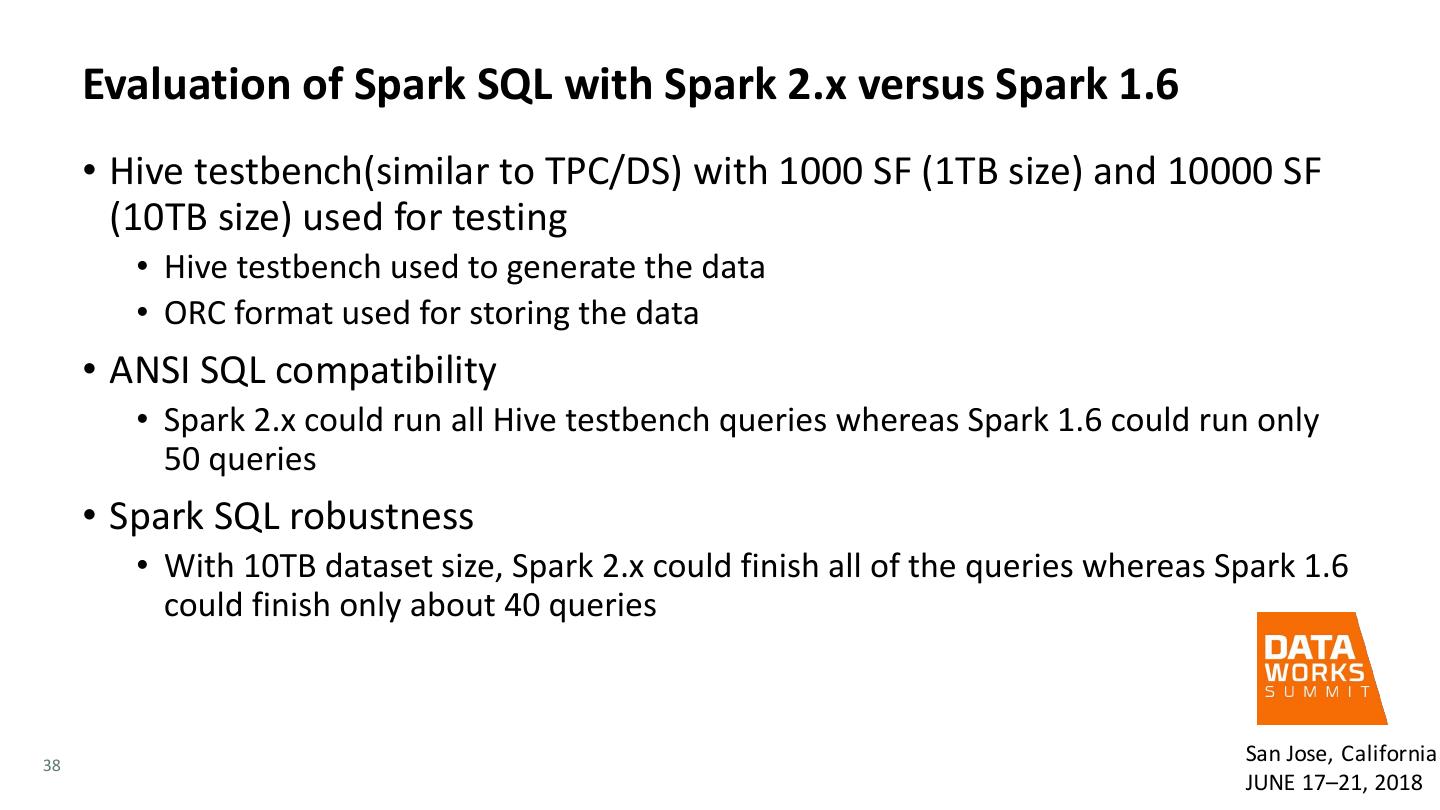 Evaluation of Spark SQL with Spark 2.x versus Spark 1.6

• Hive testbench(similar to TPC/DS) with 1000 SF (1TB size) and 10000 SF (10TB size) used for testing
  • Hive testbench used to generate the data
  • ORC format used for storing the data
• ANSI SQL compatibility
  • Spark 2.x could run all Hive testbench queries whereas Spark 1.6 could run only 50 queries
• Spark SQL robustness
  • With 10TB dataset size, Spark 2.x could finish all of the queries whereas Spark 1.6 could finish only about 40 queries

DATA WORKS SUMMIT

38

San Jose, California
JUNE 17–21, 2018